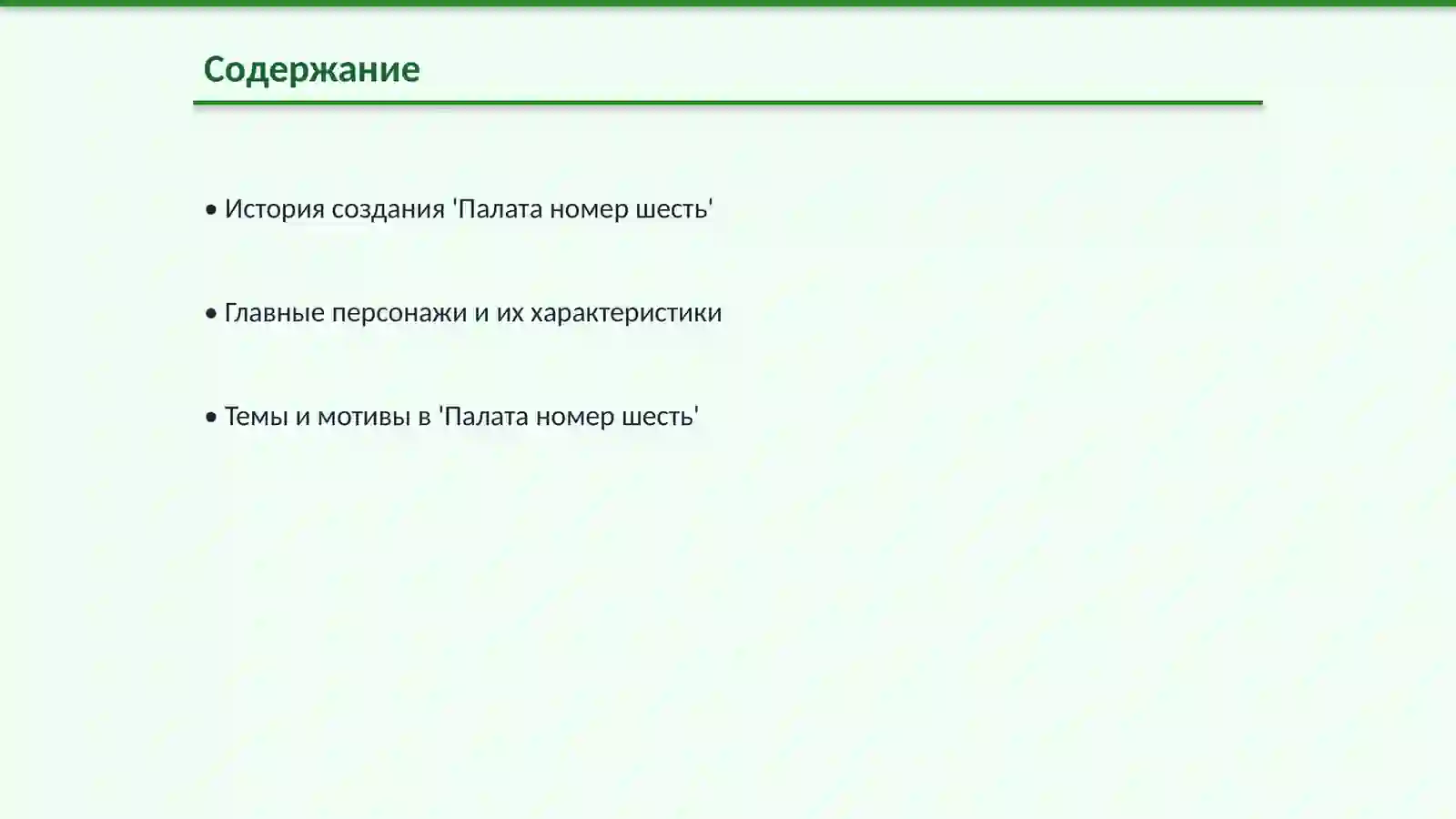 Содержание

• История создания 'Палата номер шесть'

• Главные персонажи и их характеристики

• Темы и мотивы в 'Палата номер шесть'